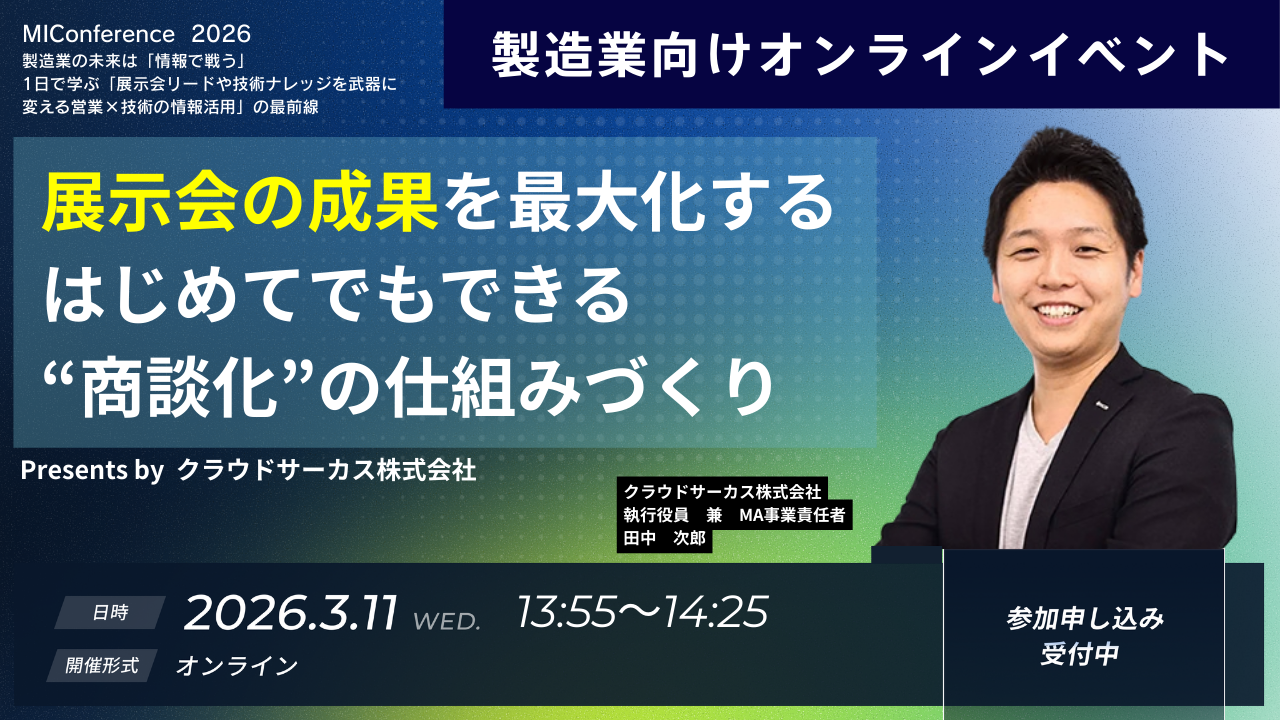 MIConference 2026
製造業の未来は「情報で戦う」
1日で学ぶ「展示会リードや技術ナレッジを武器に変える営業×技術の情報活用」の最前線

製造業向けオンラインイベント

展示会の成果を最大化する
はじめてでもできる
“商談化”の仕組みづくり

Presents by クラウドサーカス株式会社

クラウドサーカス株式会社
執行役員 兼 MA事業責任者
田中 次郎

日時 2026.3.11 WED. 13:55〜14:25
開催形式 オンライン

参加申し込み
受付中